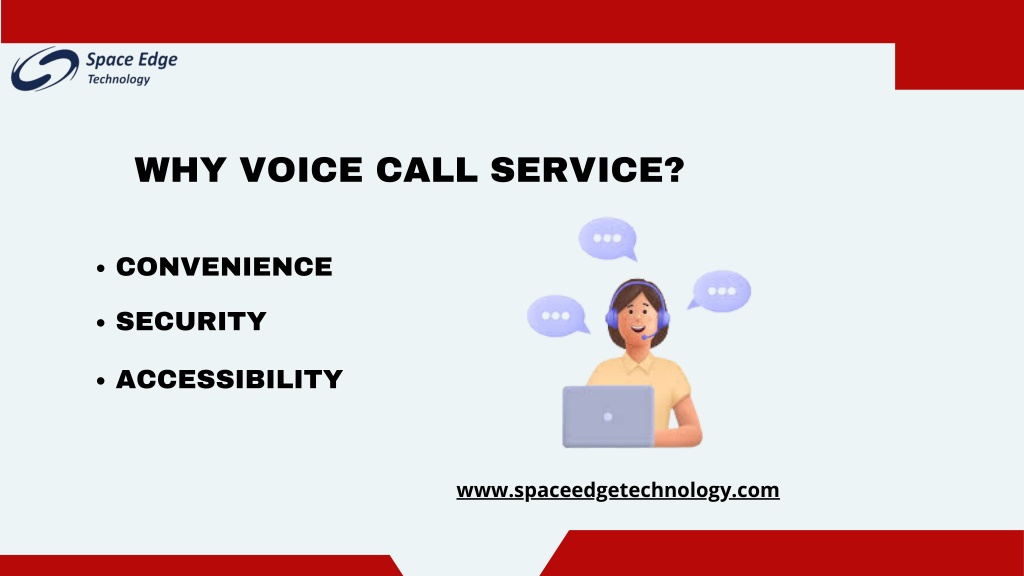 Space Edge
Technology

WHY VOICE CALL SERVICE?

• CONVENIENCE
• SECURITY
• ACCESSIBILITY

www.spaceedgetechnology.com